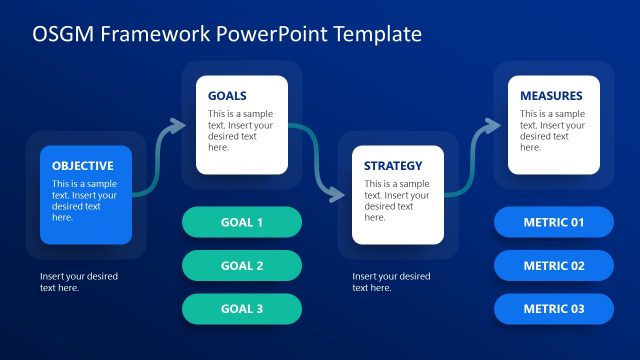 OSGM Framework PowerPoint Template

OBJECTIVE
This is a sample text. Insert your desired text here.

Insert your desired text here.

GOALS
This is a sample text. Insert your desired text here.

GOAL 1

GOAL 2

GOAL 3

STRATEGY
This is a sample text. Insert your desired text here.

Insert your desired text here.

MEASURES
This is a sample text. Insert your desired text here.

METRIC 01

METRIC 02

METRIC 03